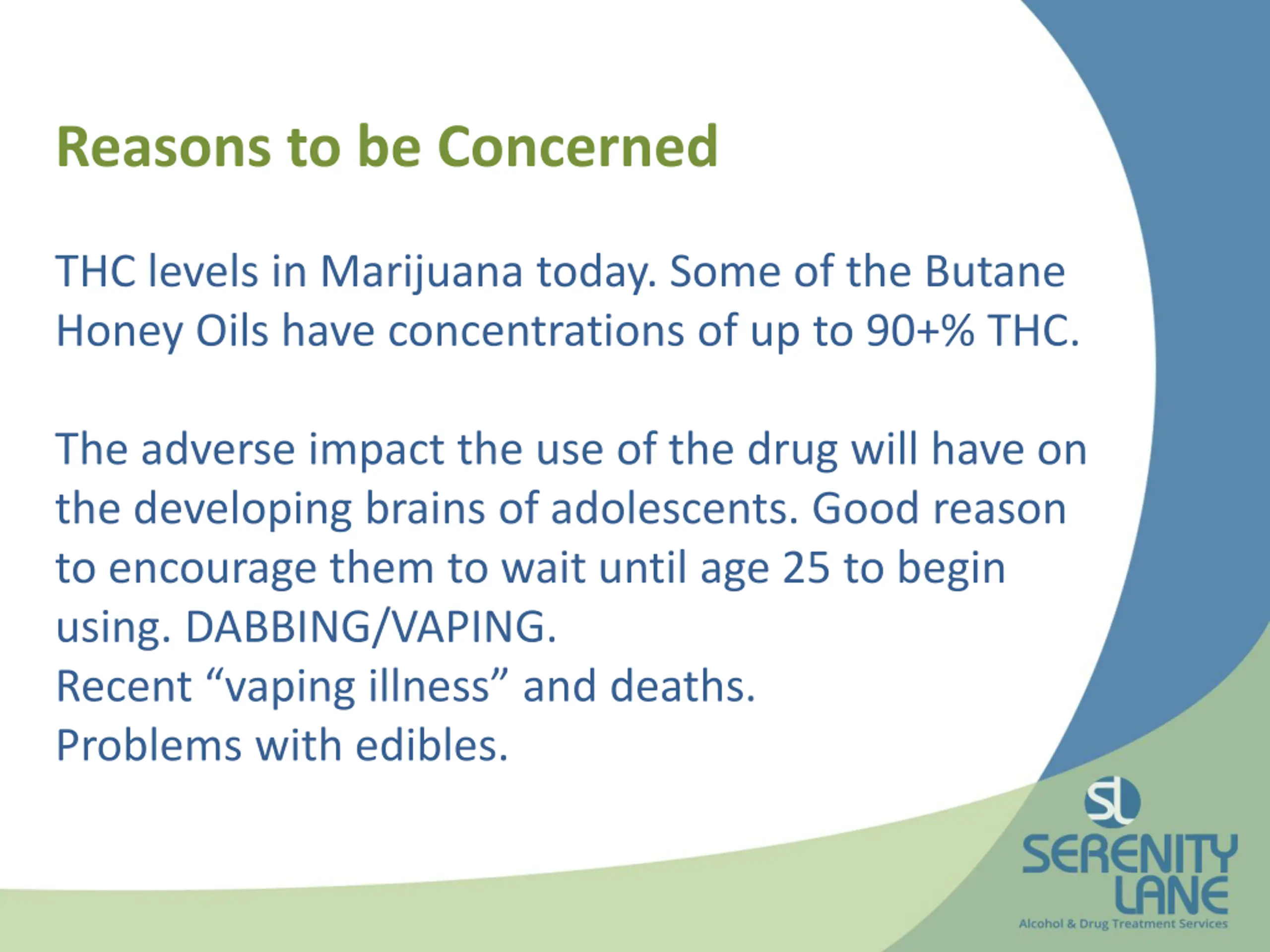 Reasons to be Concerned

THC levels in Marijuana today. Some of the Butane Honey Oils have concentrations of up to 90+% THC.

The adverse impact the use of the drug will have on the developing brains of adolescents. Good reason to encourage them to wait until age 25 to begin using. DABBING/VAPING.
Recent “vaping illness” and deaths.
Problems with edibles.

SL
SERENITY LANE
Alcohol & Drug Treatment Services